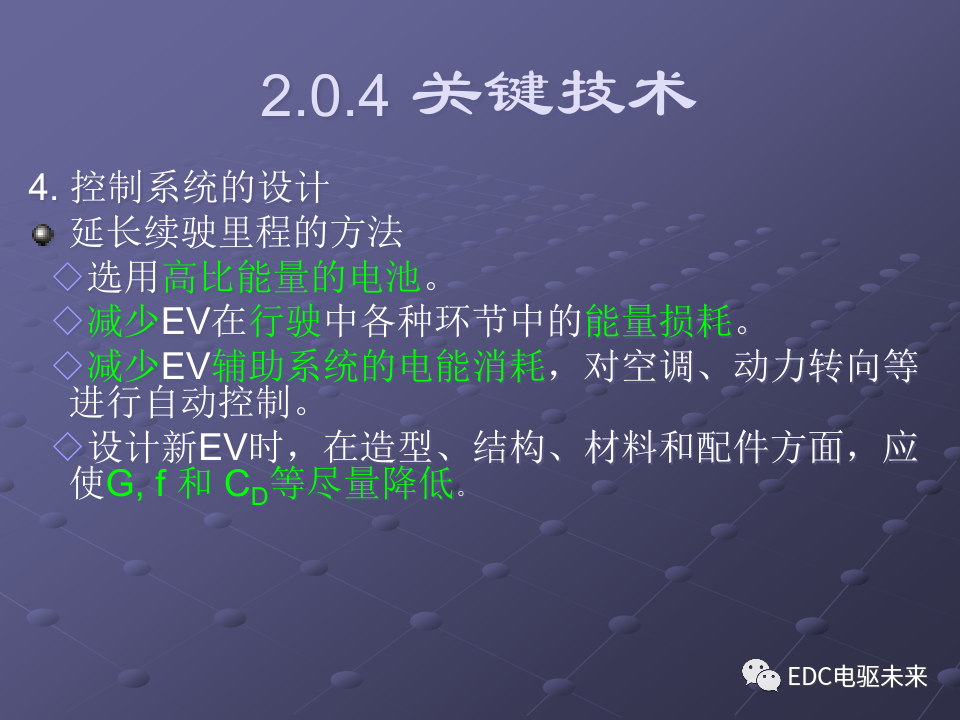 2.0.4 关键技术

4. 控制系统的设计

延长续驶里程的方法

◇选用高比能量的电池。

◇减少EV在行驶中各种环节中的能量损耗。

◇减少EV辅助系统的电能消耗，对空调、动力转向等进行自动控制。

◇设计新EV时，在造型、结构、材料和配件方面，应使G, f 和 $C_D$等尽量降低。

EDC电驱未来